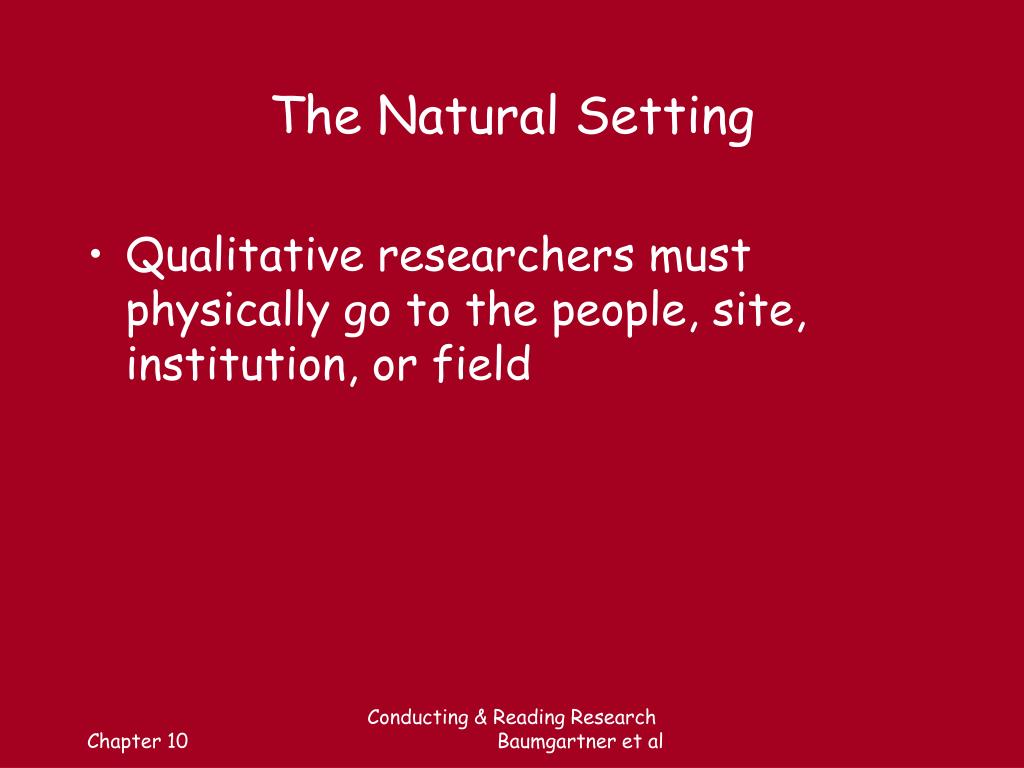 The Natural Setting

• Qualitative researchers must physically go to the people, site, institution, or field

Chapter 10

Conducting & Reading Research
Baumgartner et al